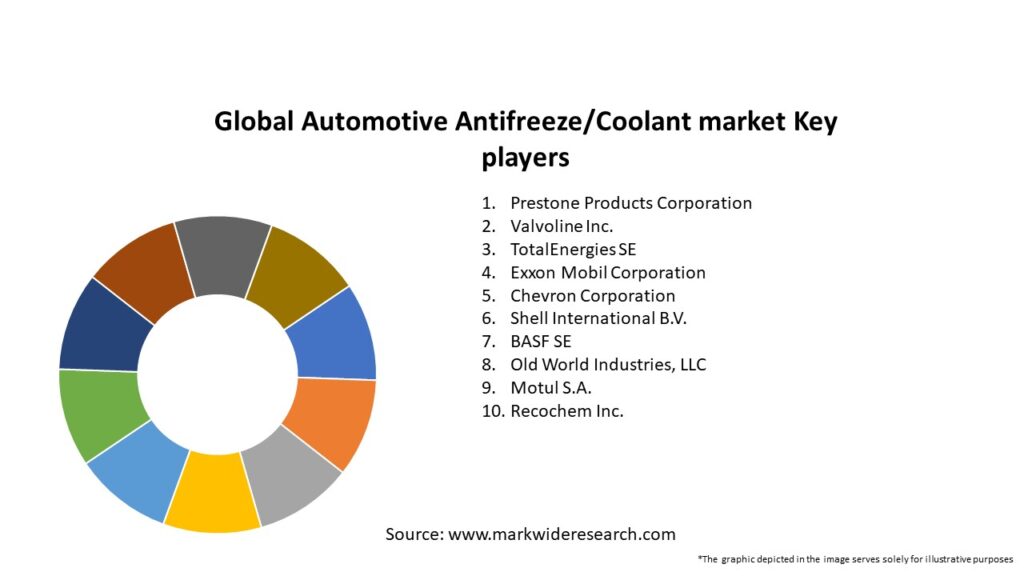 Global Automotive Antifreeze/Coolant market Key players

1. Prestone Products Corporation
2. Valvoline Inc.
3. TotalEnergies SE
4. Exxon Mobil Corporation
5. Chevron Corporation
6. Shell International B.V.
7. BASF SE
8. Old World Industries, LLC
9. Motul S.A.
10. Recochem Inc.

Source: www.markwideresearch.com

*The graphic depicted in the image serves solely for illustrative purposes